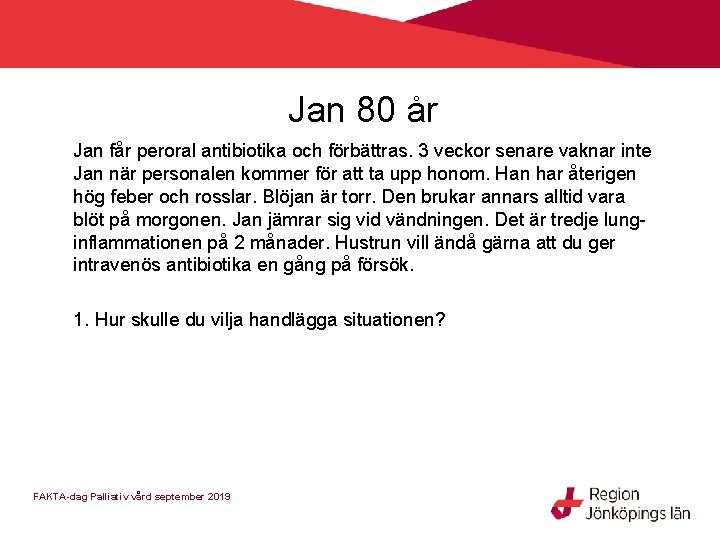 Jan 80 år

Jan får peroral antibiotika och förbättras. 3 veckor senare vaknar inte Jan när personalen kommer för att ta upp honom. Han har återigen hög feber och rosslar. Blöjan är torr. Den brukar annars alltid vara blöt på morgonen. Jan jämrar sig vid vändningen. Det är tredje lunginflammationen på 2 månader. Hustrun vill ändå gärna att du ger intravenös antibiotika en gång på försök.

1. Hur skulle du vilja handlägga situationen?

FAKTA-dag Palliativ vård september 2019

Region Jönköpings län